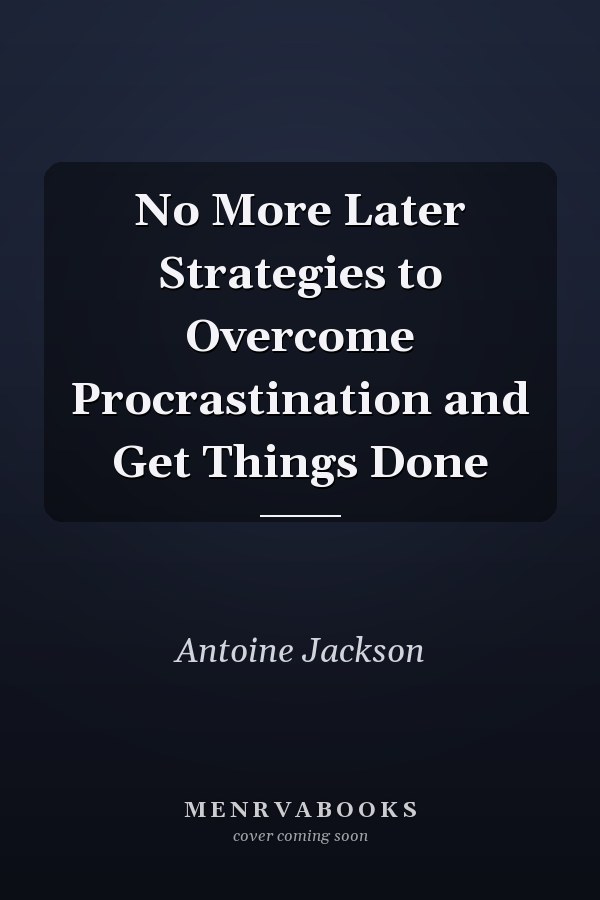 No More Later Strategies to Overcome Procrastination and Get Things Done

Antoine Jackson

MENRVABOOKS
cover coming soon